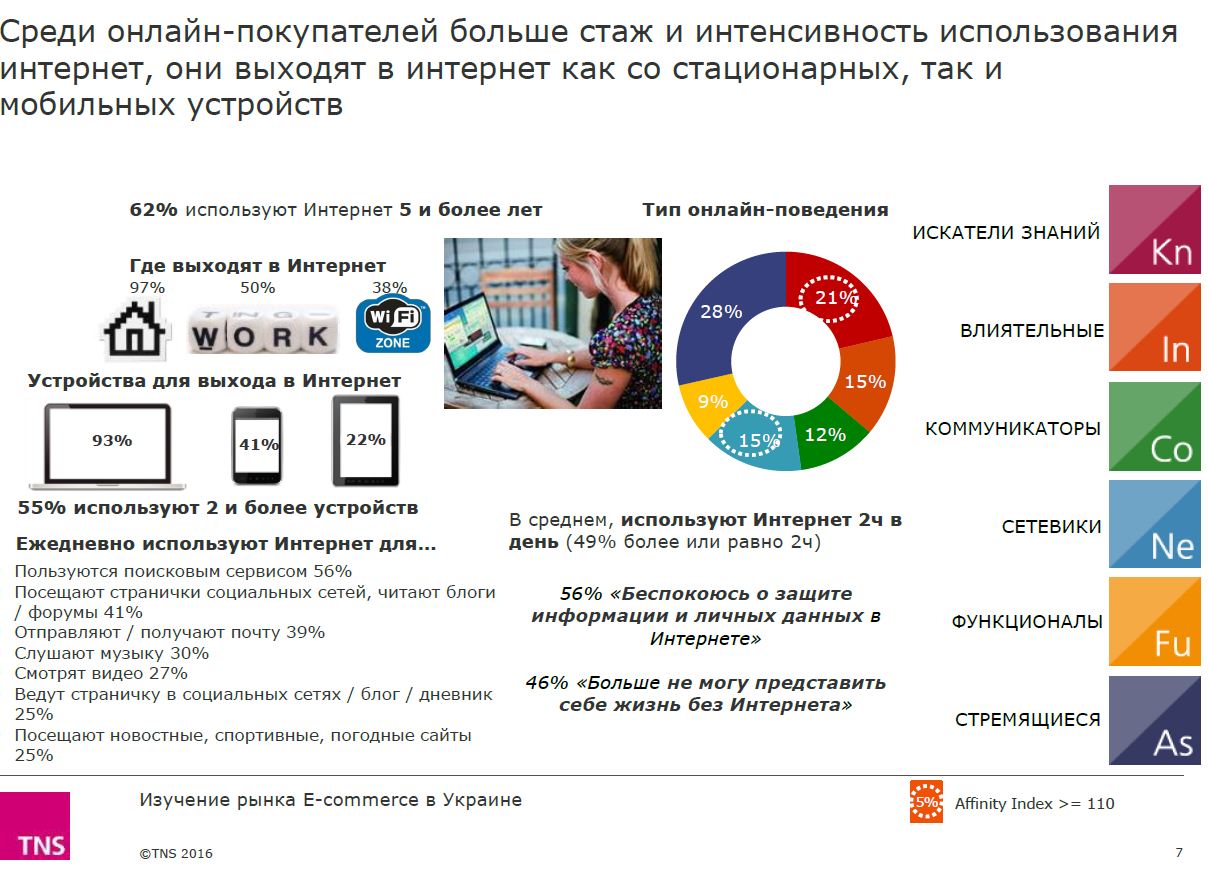 Среди онлайн-покупателей больше стаж и интенсивность использования интернет, они выходят в интернет как со стационарных, так и мобильных устройств

62% используют Интернет 5 и более лет

Где выходят в Интернет
97%
50%
38%
WORK
WiFi ZONE

Устройства для выхода в Интернет
93%
41%
22%

55% используют 2 и более устройств

Ежедневно используют Интернет для...
Пользуются поисковым сервисом 56%
Посещают странички социальных сетей, читают блоги / форумы 41%
Отправляют / получают почту 39%
Слушают музыку 30%
Смотрят видео 27%
Ведут страничку в социальных сетях / блог / дневник 25%
Посещают новостные, спортивные, погодные сайты 25%

Тип онлайн-поведения
21%
15%
12%
15%
9%
28%

В среднем, используют Интернет 2ч в день (49% более или равно 2ч)

56% «Беспокоюсь о защите информации и личных данных в Интернете»

46% «Больше не могу представить себе жизнь без Интернета»

ИСКАТЕЛИ ЗНАНИЙ Kn
ВЛИЯТЕЛЬНЫЕ In
КОММУНИКАТОРЫ Co
СЕТЕВИКИ Ne
ФУНКЦИОНАЛЫ Fu
СТРЕМЯЩИЕСЯ As

TNS
Изучение рынка E-commerce в Украине
5% Affinity Index >= 110
©TNS 2016
7